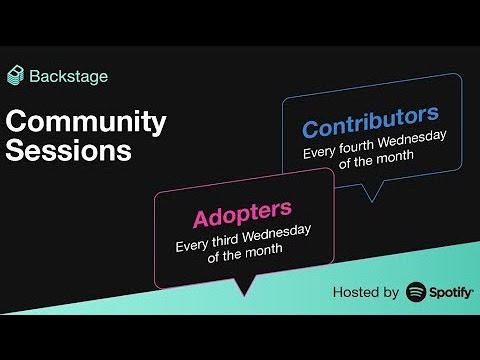 Backstage

Community Sessions

Contributors
Every fourth Wednesday of the month

Adopters
Every third Wednesday of the month

Hosted by Spotify